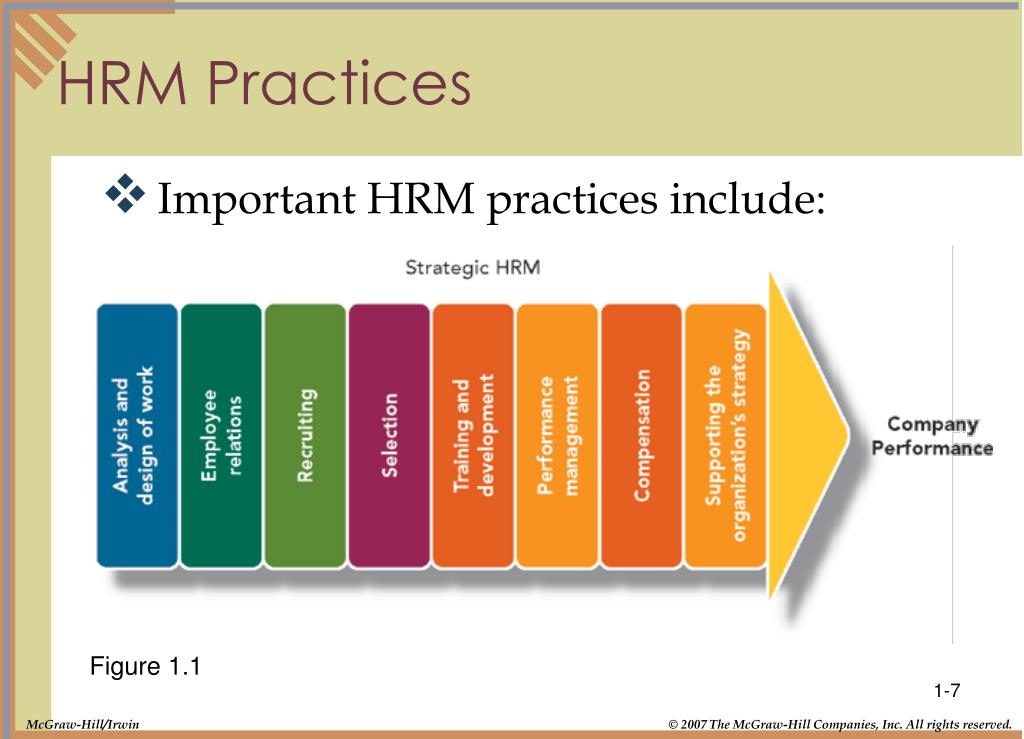 HRM Practices

❖ Important HRM practices include:

Strategic HRM

Analysis and design of work

Employee relations

Recruiting

Selection

Training and development

Performance management

Compensation

Supporting the organization's strategy

Company Performance

Figure 1.1

1-7

McGraw-Hill/Irwin

© 2007 The McGraw-Hill Companies, Inc. All rights reserved.